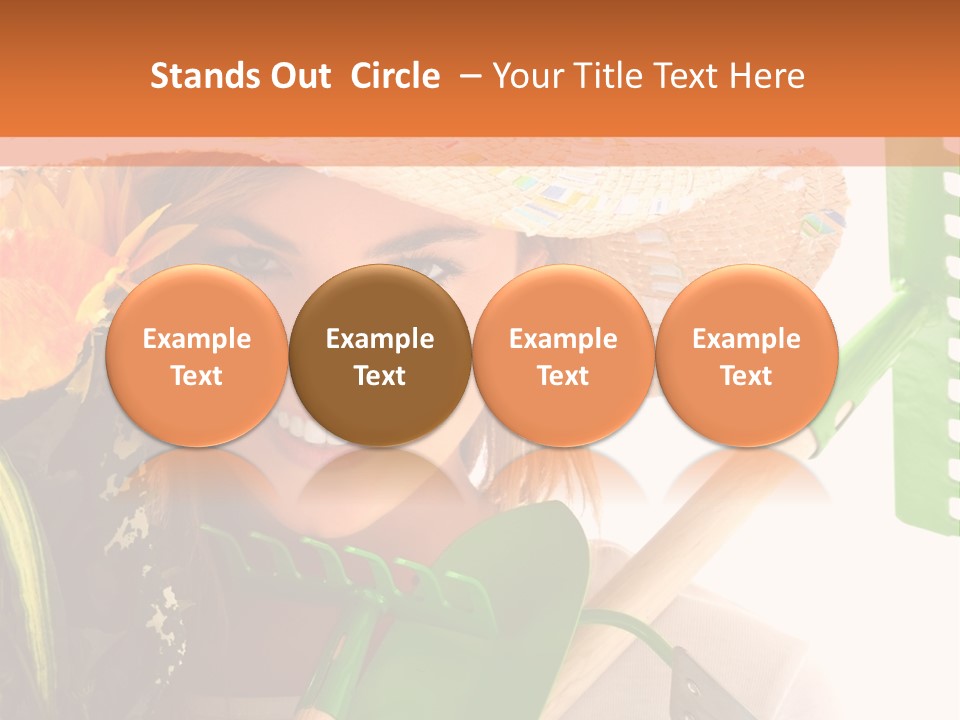 Stands Out Circle – Your Title Text Here

Example Text

Example Text

Example Text

Example Text